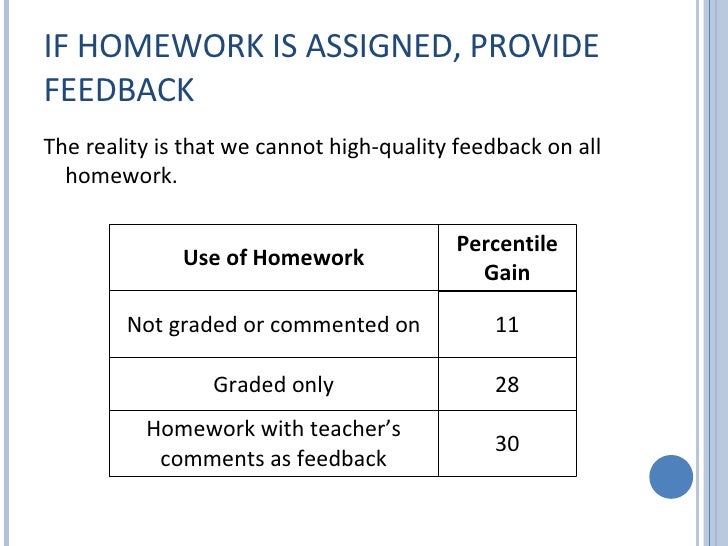 IF HOMEWORK IS ASSIGNED, PROVIDE FEEDBACK

The reality is that we cannot high-quality feedback on all homework.

| Use of Homework | Percentile Gain |
|---|---|
| Not graded or commented on | 11 |
| Graded only | 28 |
| Homework with teacher's comments as feedback | 30 |